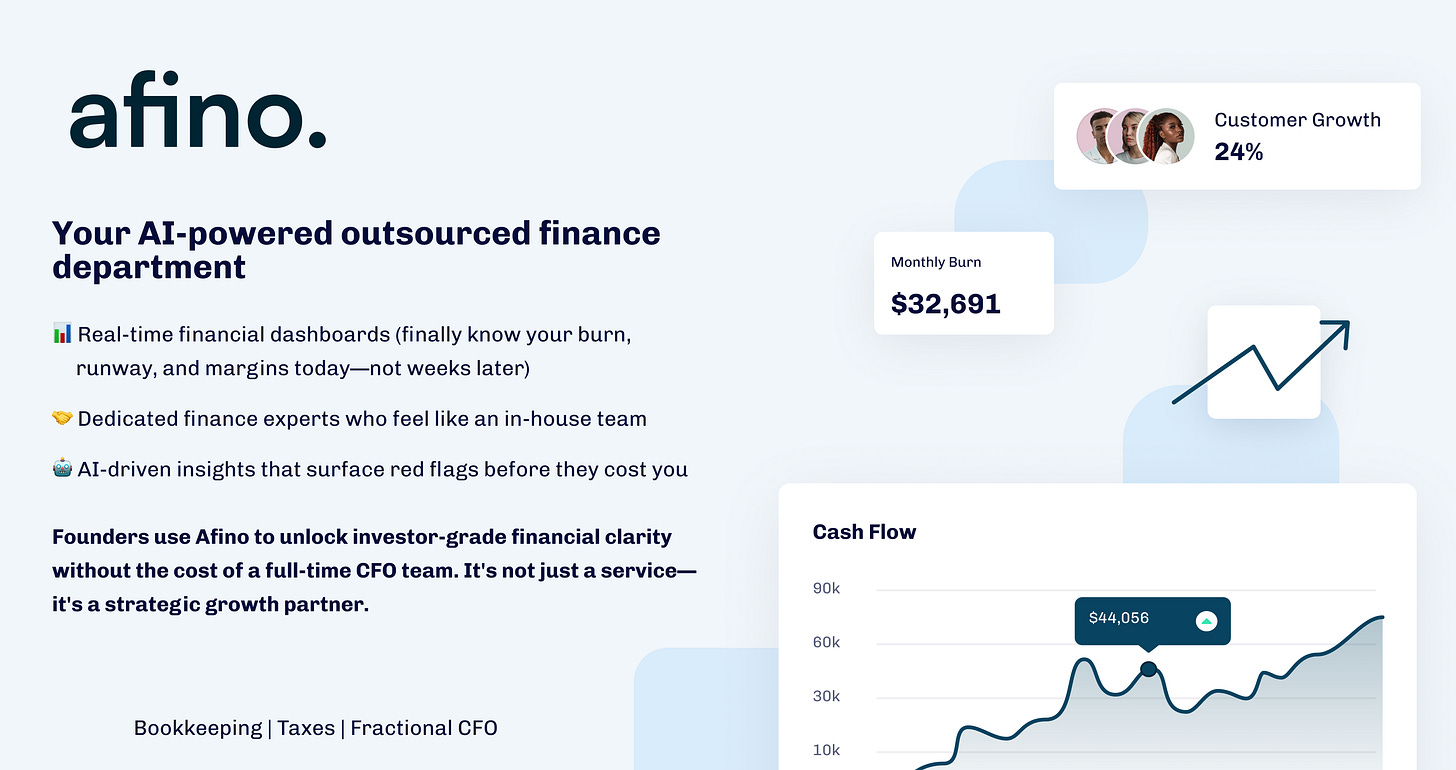 afino.

Your AI-powered outsourced finance department

📊 Real-time financial dashboards (finally know your burn, runway, and margins today—not weeks later)

🤝 Dedicated finance experts who feel like an in-house team

🤖 AI-driven insights that surface red flags before they cost you

Founders use Afino to unlock investor-grade financial clarity without the cost of a full-time CFO team. It's not just a service—it's a strategic growth partner.

Bookkeeping | Taxes | Fractional CFO

Customer Growth
24%

Monthly Burn
$32,691

Cash Flow
90k
60k
30k
10k
$44,056